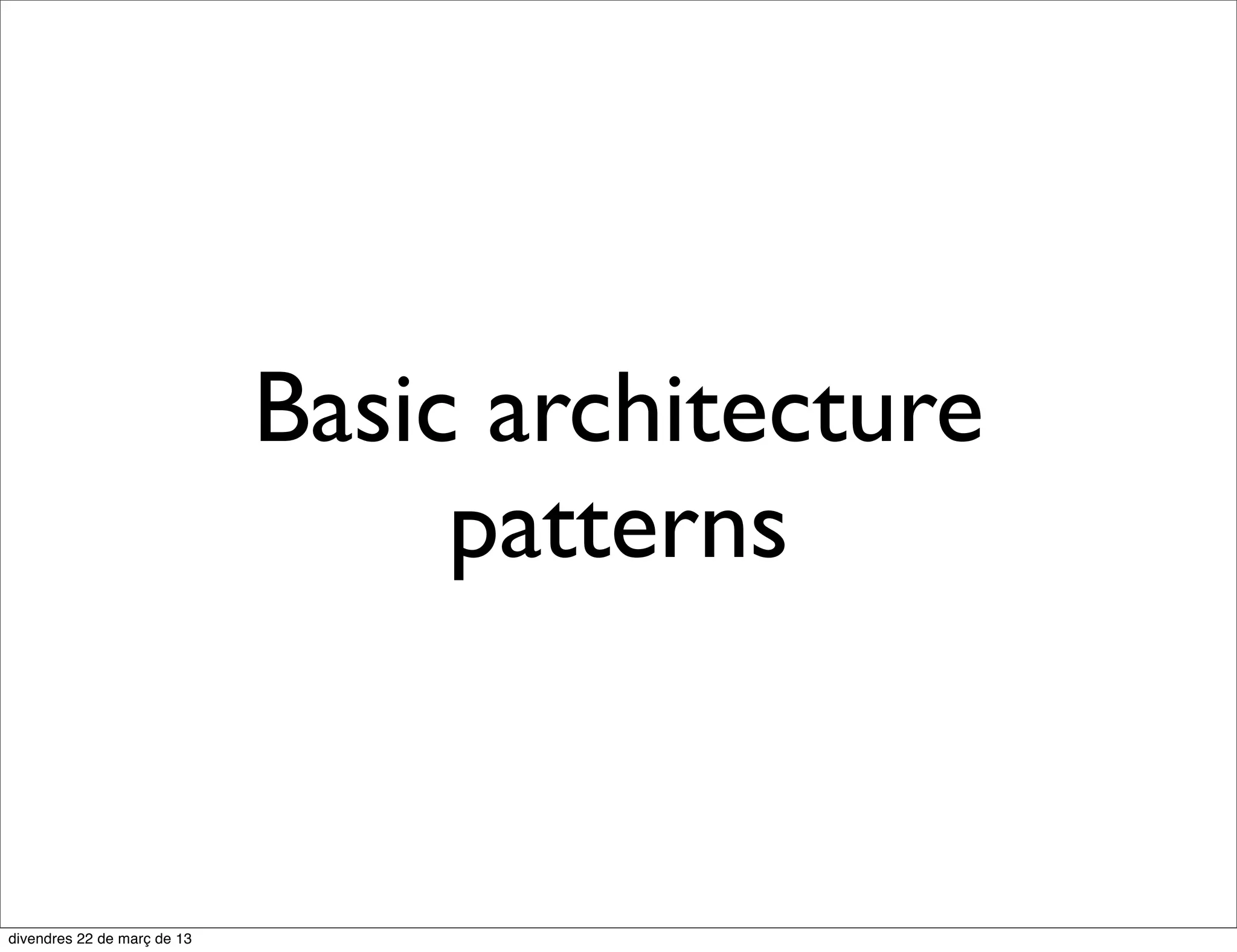 Basic architecture patterns

divendres 22 de març de 13